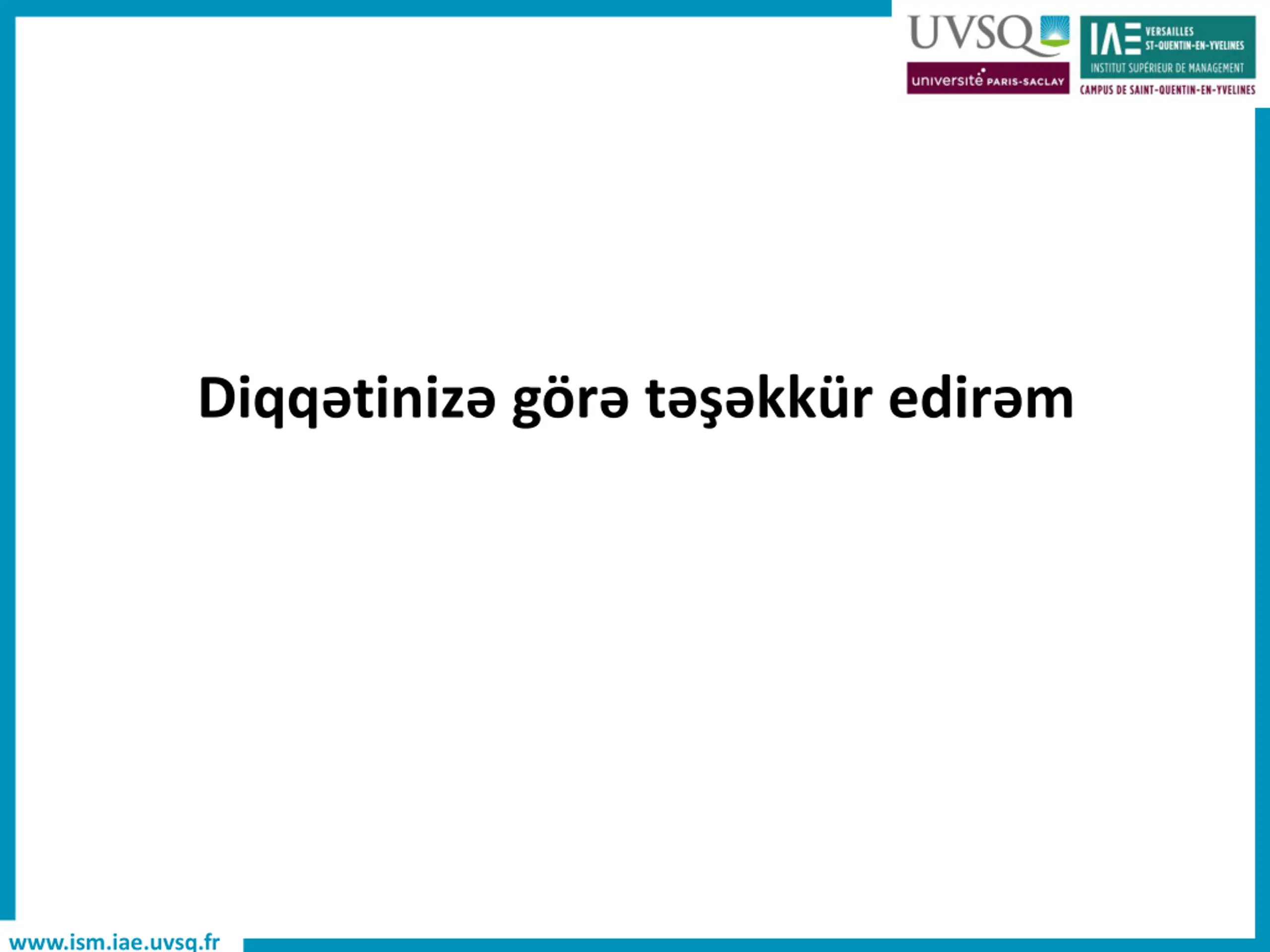 UVSQ
université PARIS-SACLAY

IAE VERSAILLES ST-QUENTIN-EN-YVELINES
INSTITUT SUPÉRIEUR DE MANAGEMENT
CAMPUS DE SAINT-QUENTIN-EN-YVELINES

Diqqətinizə görə təşəkkür edirəm

www.ism.iae.uvsq.fr